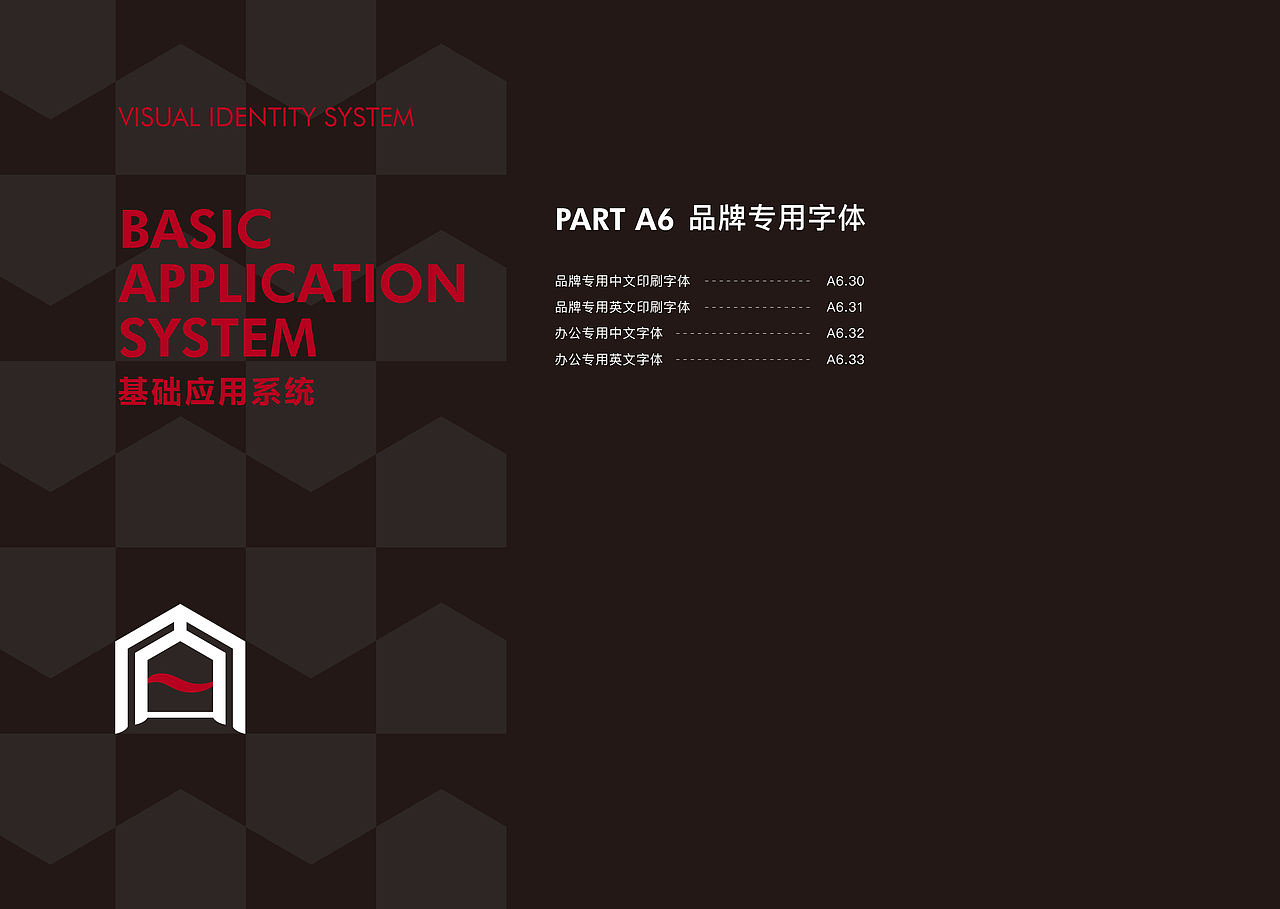 VISUAL IDENTITY SYSTEM

BASIC APPLICATION SYSTEM
基础应用系统

PART A6 品牌专用字体

品牌专用中文印刷字体 --------------- A6.30
品牌专用英文印刷字体 --------------- A6.31
办公专用中文字体 ------------------- A6.32
办公专用英文字体 ------------------- A6.33